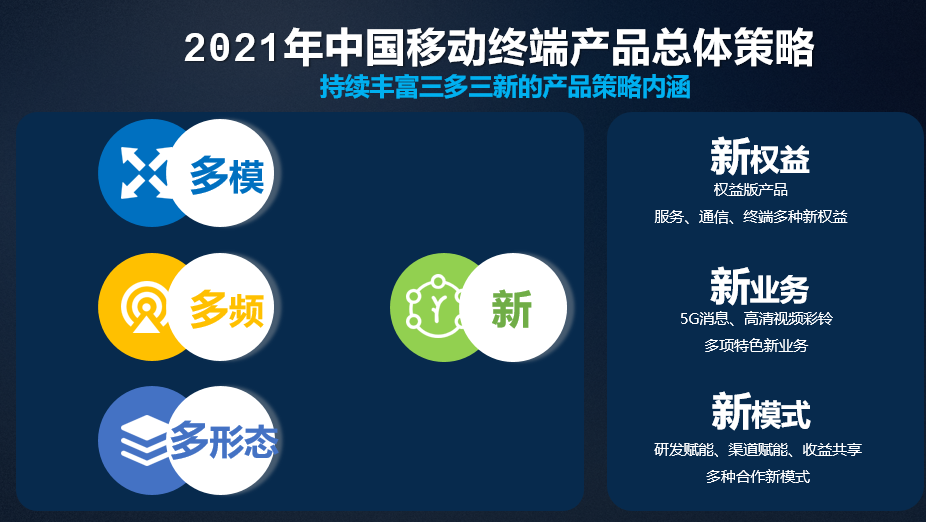 2021年中国移动终端产品总体策略
持续丰富三多三新的产品策略内涵

多模

多频

多形态

新

新权益
权益版产品
服务、通信、终端多种新权益

新业务
5G消息、高清视频彩铃
多项特色新业务

新模式
研发赋能、渠道赋能、收益共享
多种合作新模式